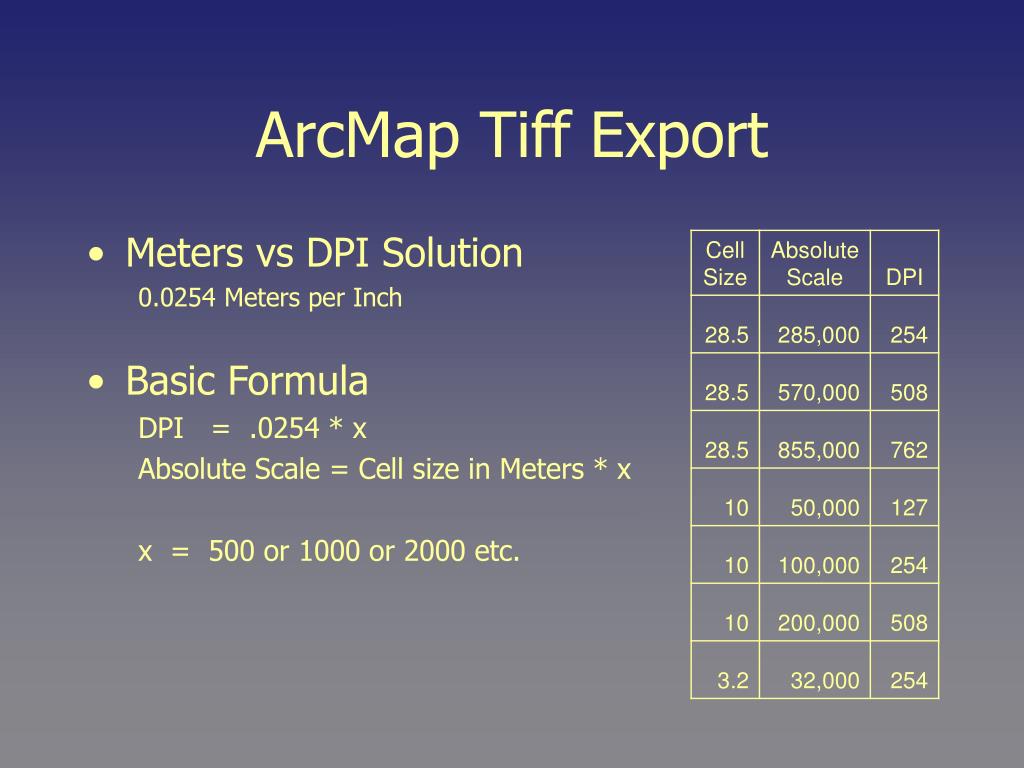 ArcMap Tiff Export

• Meters vs DPI Solution
0.0254 Meters per Inch

• Basic Formula
DPI = .0254 * x
Absolute Scale = Cell size in Meters * x

x = 500 or 1000 or 2000 etc.

| Cell Size | Absolute Scale | DPI |
|---|---|---|
| 28.5 | 285,000 | 254 |
| 28.5 | 570,000 | 508 |
| 28.5 | 855,000 | 762 |
| 10 | 50,000 | 127 |
| 10 | 100,000 | 254 |
| 10 | 200,000 | 508 |
| 3.2 | 32,000 | 254 |